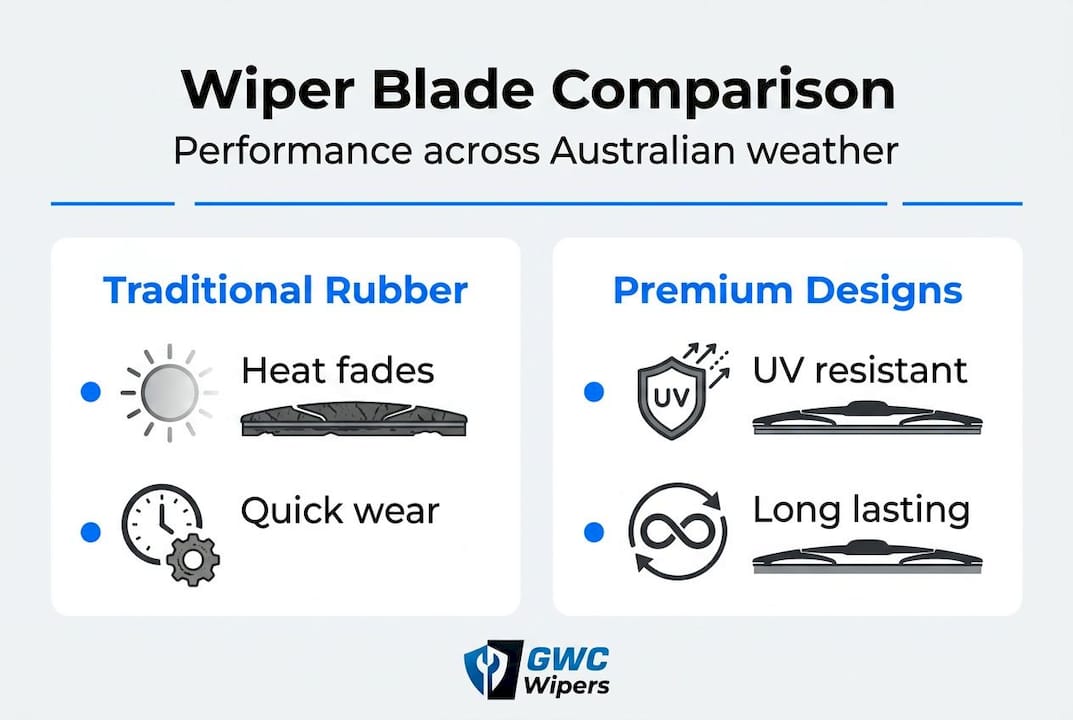 Wiper Blade Comparison
Performance across Australian weather

Traditional Rubber

Heat fades

Quick wear

Premium Designs

UV

UV resistant

Long lasting

GWC
Wipers